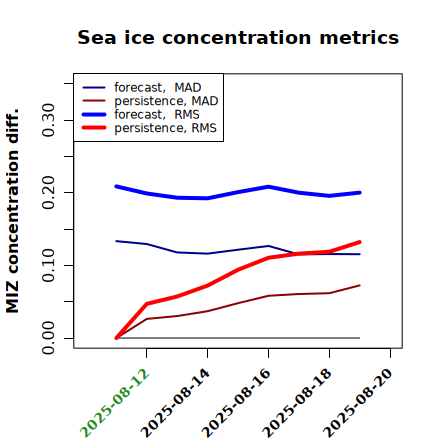 Sea ice concentration metrics

forecast, MAD
persistence, MAD
forecast, RMS
persistence, RMS

MIZ concentration diff.

0.00
0.10
0.20
0.30

2025-08-12
2025-08-14
2025-08-16
2025-08-18
2025-08-20